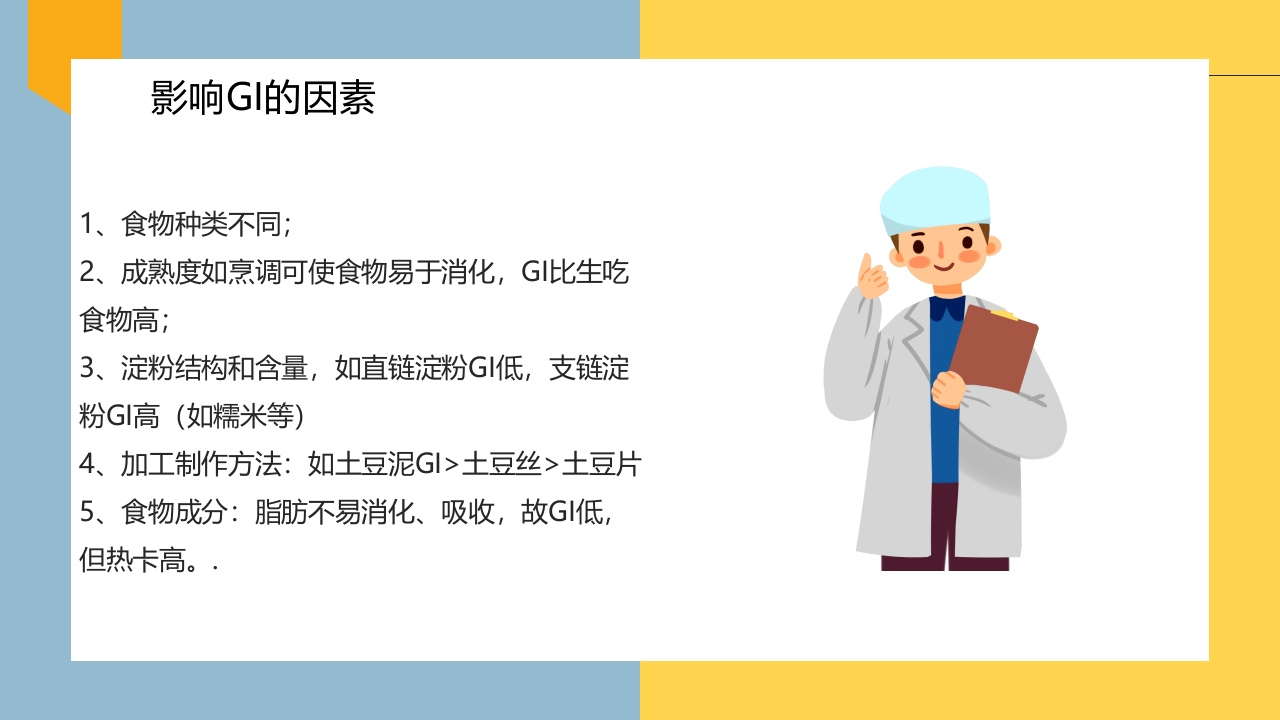 影响GI的因素

1、食物种类不同；
2、成熟度如烹调可使食物易于消化，GI比生吃食物高；
3、淀粉结构和含量，如直链淀粉GI低，支链淀粉GI高（如糯米等）
4、加工制作方法：如土豆泥GI＞土豆丝＞土豆片
5、食物成分：脂肪不易消化、吸收，故GI低，但热卡高。.